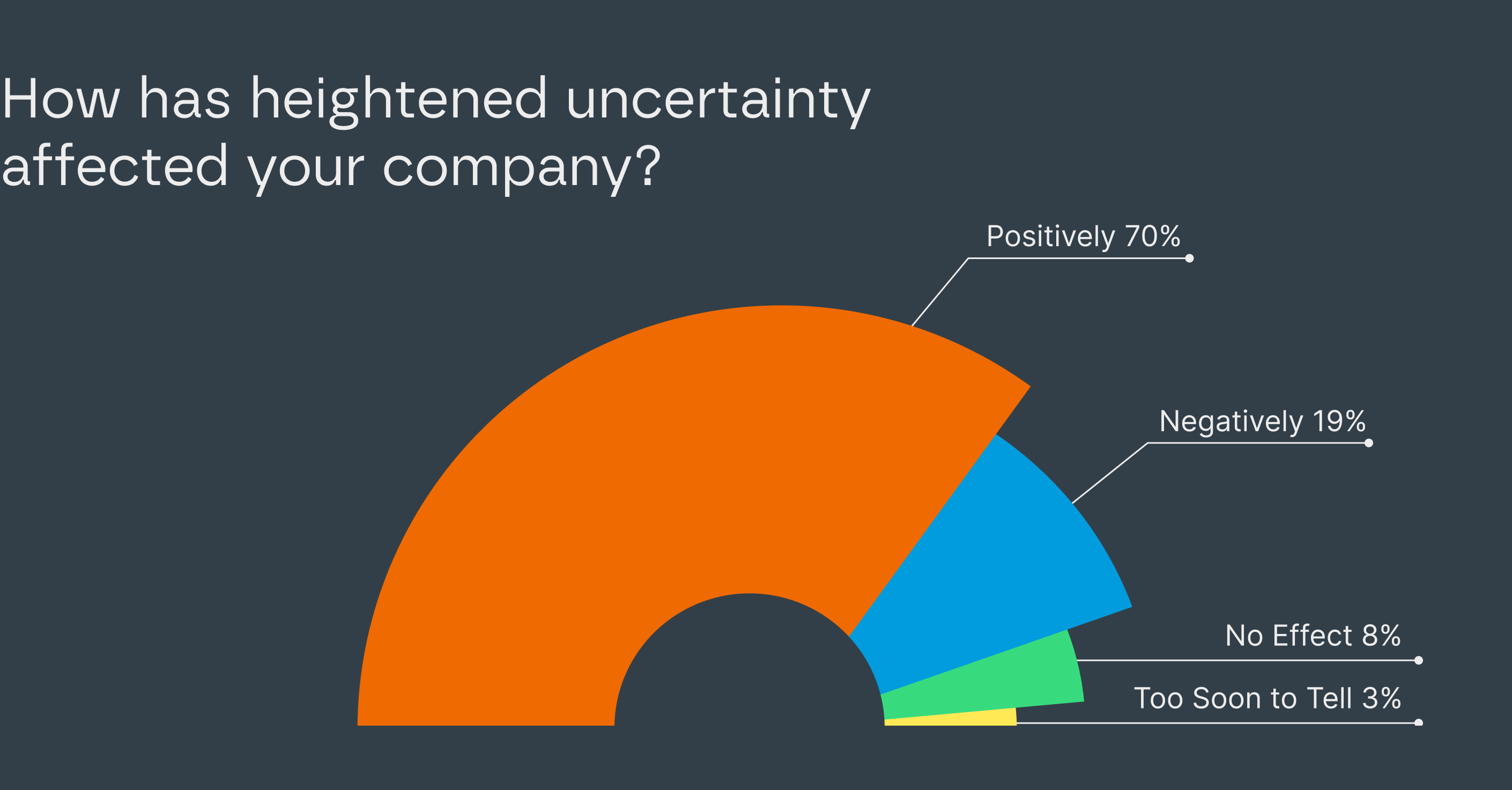 How has heightened uncertainty affected your company?

Positively 70%

Negatively 19%

No Effect 8%

Too Soon to Tell 3%